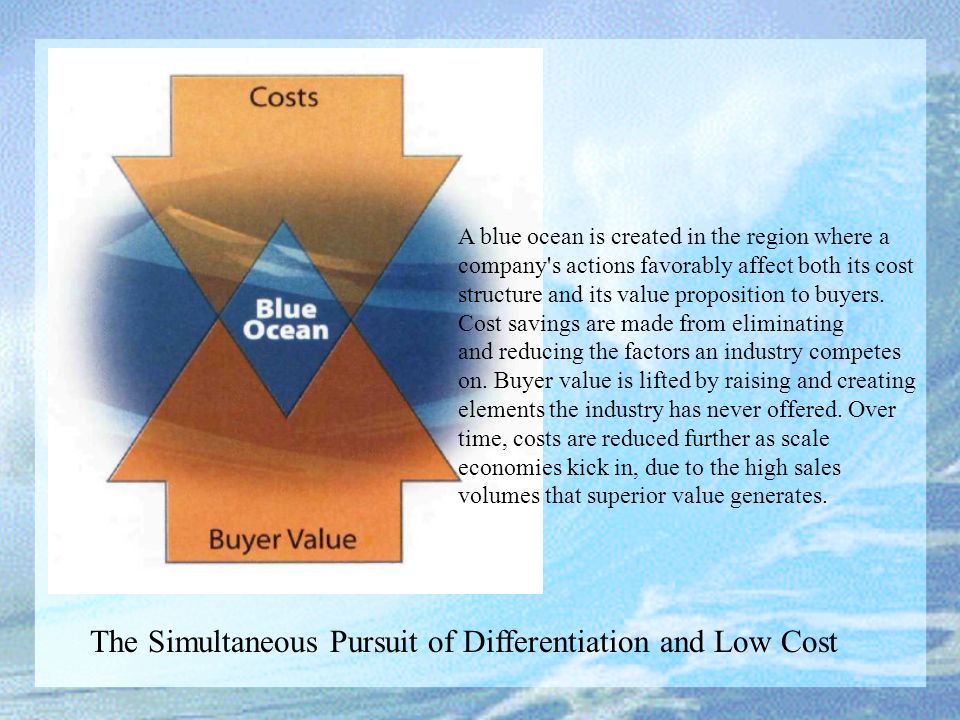 Costs

Blue Ocean

Buyer Value

A blue ocean is created in the region where a company's actions favorably affect both its cost structure and its value proposition to buyers. Cost savings are made from eliminating and reducing the factors an industry competes on. Buyer value is lifted by raising and creating elements the industry has never offered. Over time, costs are reduced further as scale economies kick in, due to the high sales volumes that superior value generates.

The Simultaneous Pursuit of Differentiation and Low Cost